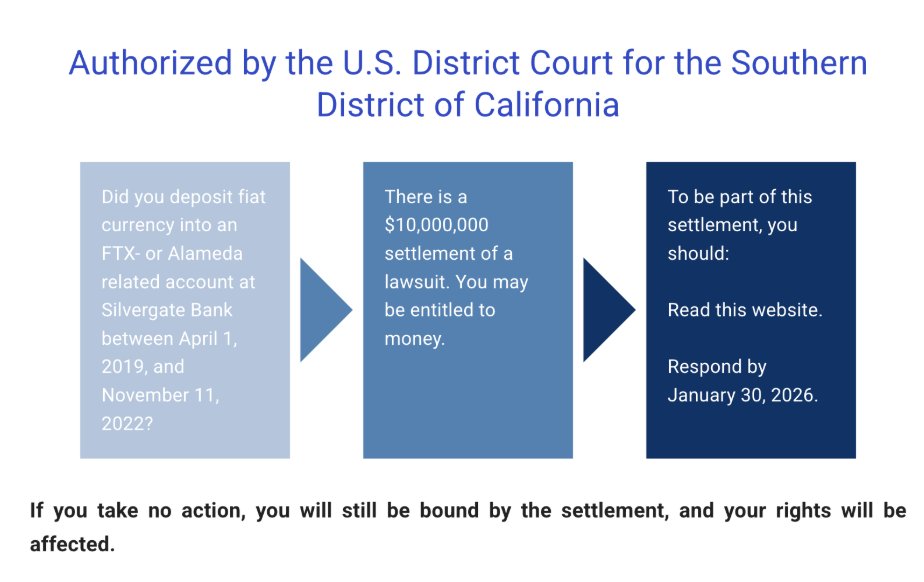 Authorized by the U.S. District Court for the Southern District of California

Did you deposit fiat currency into an FTX- or Alameda related account at Silvergate Bank between April 1, 2019, and November 11, 2022?

There is a $10,000,000 settlement of a lawsuit. You may be entitled to money.

To be part of this settlement, you should:

Read this website.

Respond by January 30, 2026.

If you take no action, you will still be bound by the settlement, and your rights will be affected.